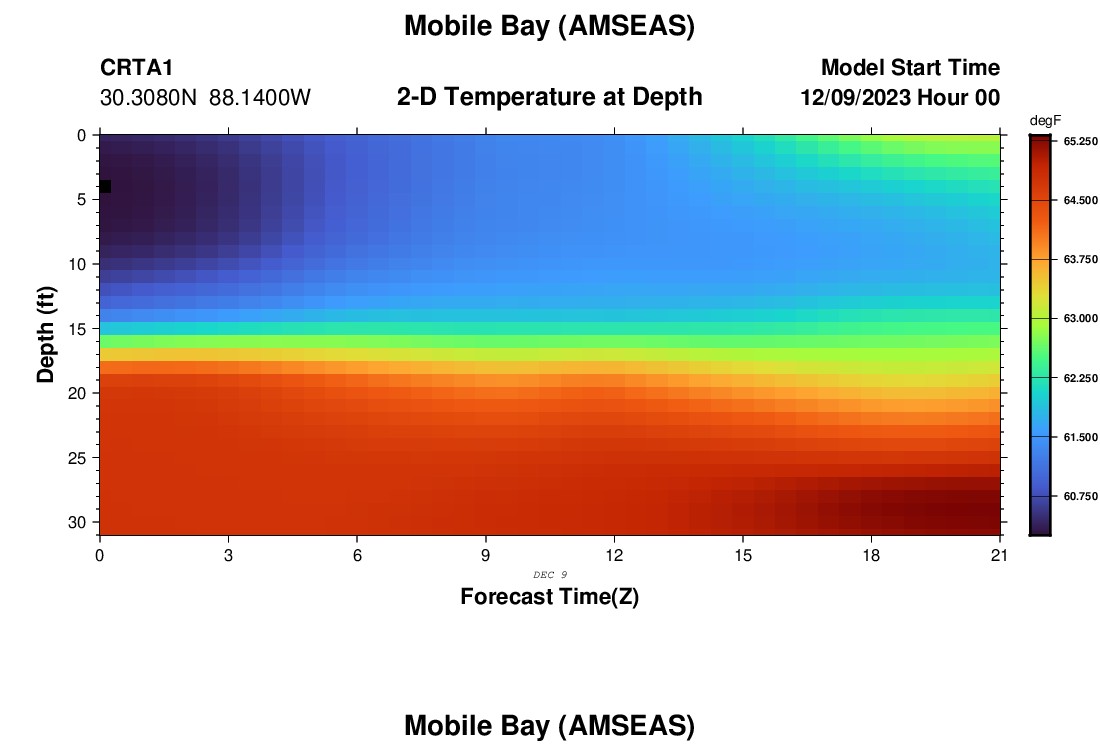 Mobile Bay (AMSEAS)

CRTA1
30.3080N 88.1400W

2-D Temperature at Depth

Model Start Time
12/09/2023 Hour 00

degF
65.250
64.500
63.750
63.000
62.250
61.500
60.750

Depth (ft)
0
5
10
15
20
25
30

0
3
6
9
12
15
18
21

DEC 9

Forecast Time(Z)

Mobile Bay (AMSEAS)